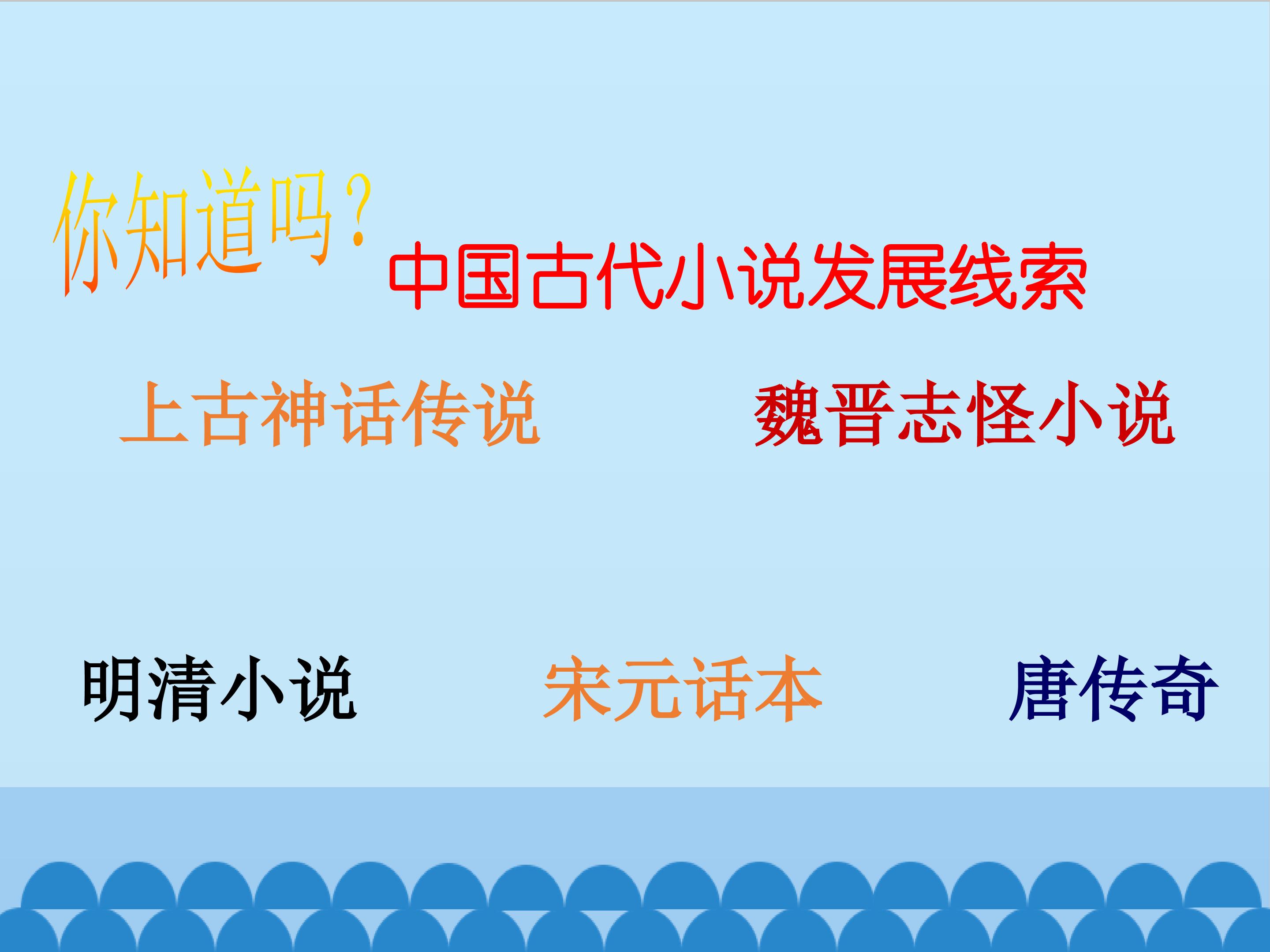 你知道吗？

中国古代小说发展线索

上古神话传说

魏晋志怪小说

明清小说

宋元话本

唐传奇